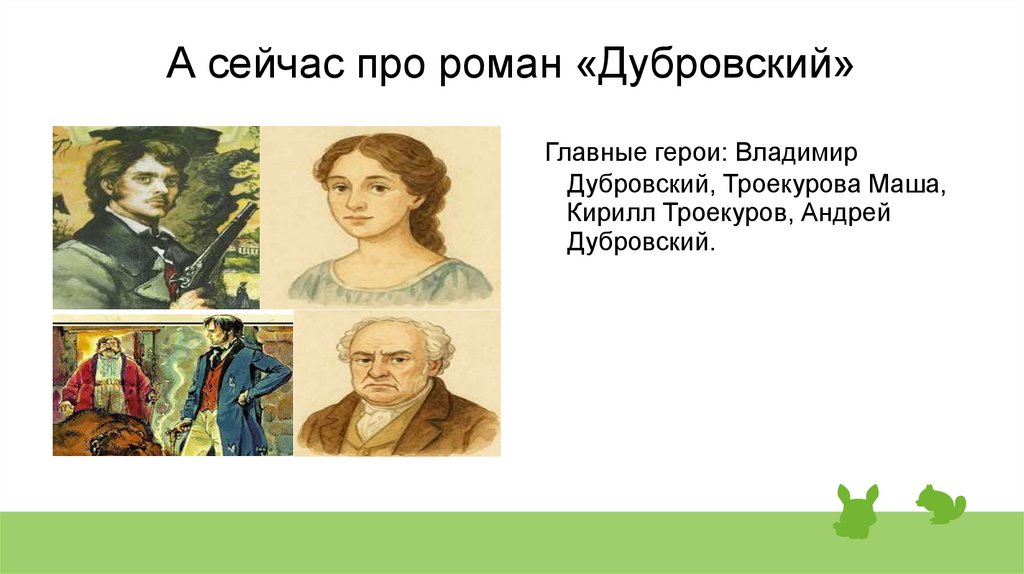 А сейчас про роман «Дубровский»

Главные герои: Владимир Дубровский, Троекурова Маша, Кирилл Троекуров, Андрей Дубровский.